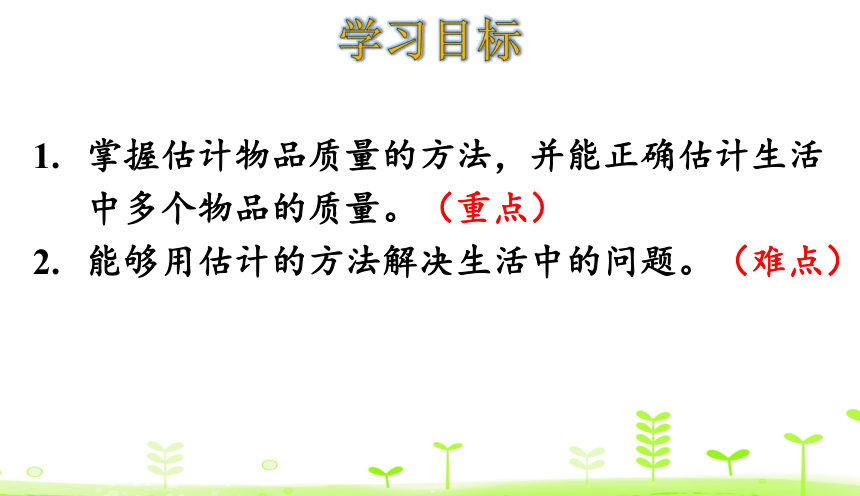 学习目标

1. 掌握估计物品质量的方法，并能正确估计生活中多个物品的质量。（重点）

2. 能够用估计的方法解决生活中的问题。（难点）